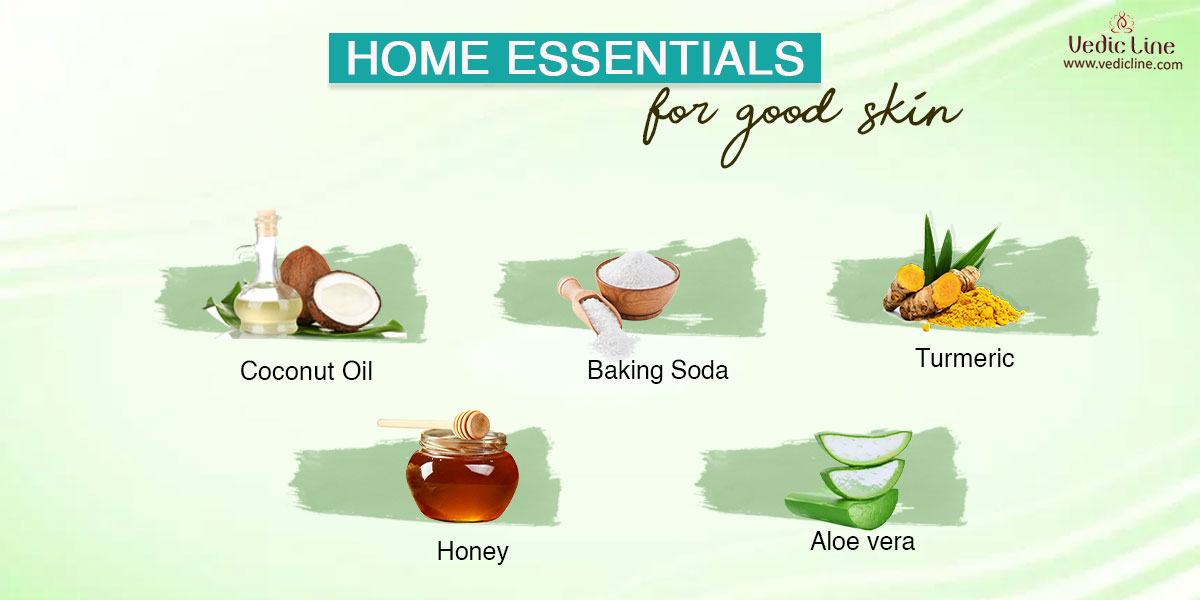 HOME ESSENTIALS
for good skin

Vedic Line
www.vedicline.com

Coconut Oil

Baking Soda

Turmeric

Honey

Aloe vera